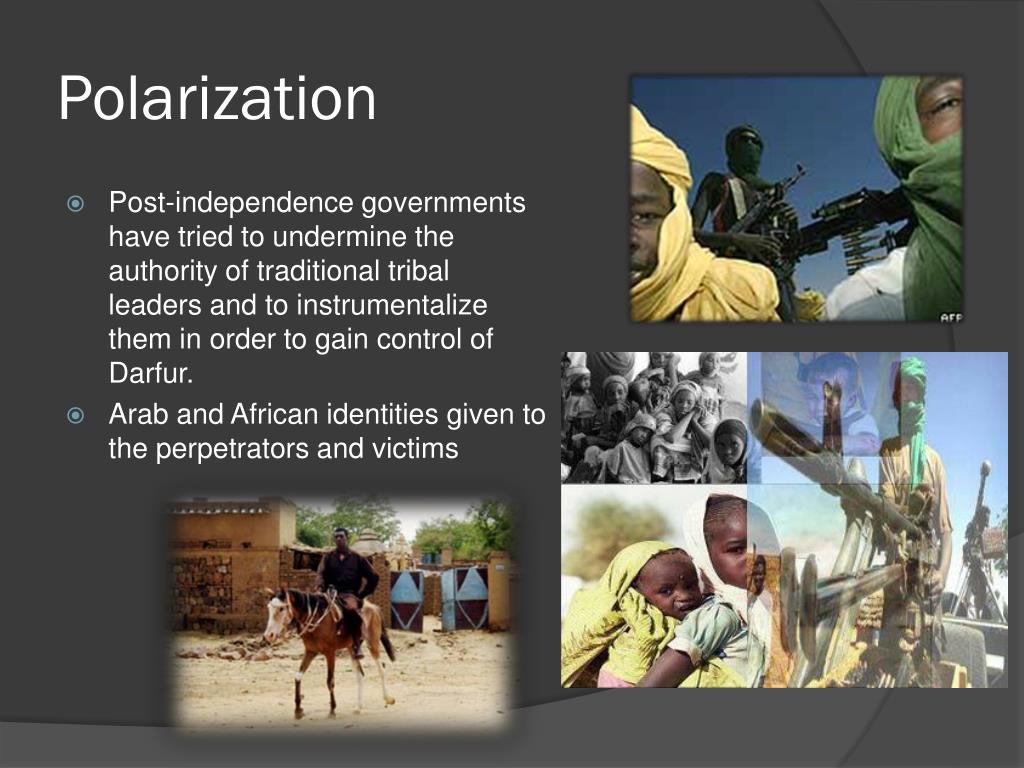 Polarization

Post-independence governments have tried to undermine the authority of traditional tribal leaders and to instrumentalize them in order to gain control of Darfur.

Arab and African identities given to the perpetrators and victims

AFP